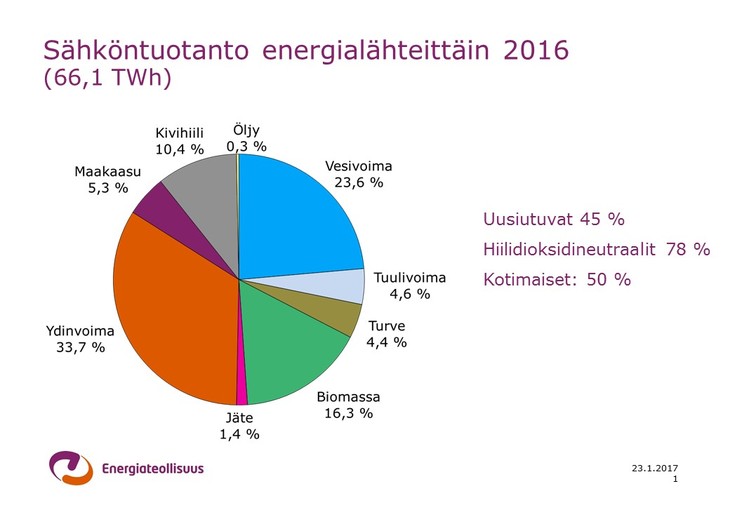 Sähköntuotanto energialähteittäin 2016
(66,1 TWh)

Kivihiili
10,4 %

Öljy
0,3 %

Vesivoima
23,6 %

Maakaasu
5,3 %

Tuulivoima
4,6 %

Turve
4,4 %

Ydinvoima
33,7 %

Biomassa
16,3 %

Jäte
1,4 %

Uusiutuvat 45 %

Hiilidioksidineutraalit 78 %

Kotimaiset: 50 %

Energiateollisuus

23.1.2017
1